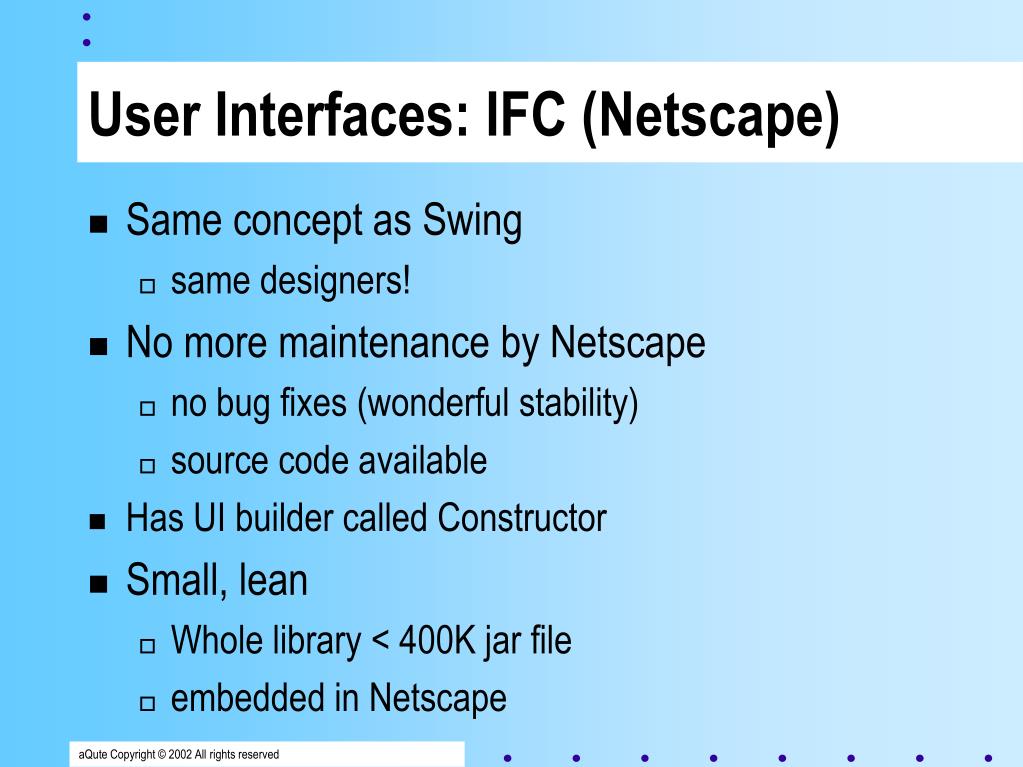 User Interfaces: IFC (Netscape)

- Same concept as Swing
  - same designers!
- No more maintenance by Netscape
  - no bug fixes (wonderful stability)
  - source code available
- Has UI builder called Constructor
- Small, lean
  - Whole library < 400K jar file
  - embedded in Netscape

aQute Copyright © 2002 All rights reserved